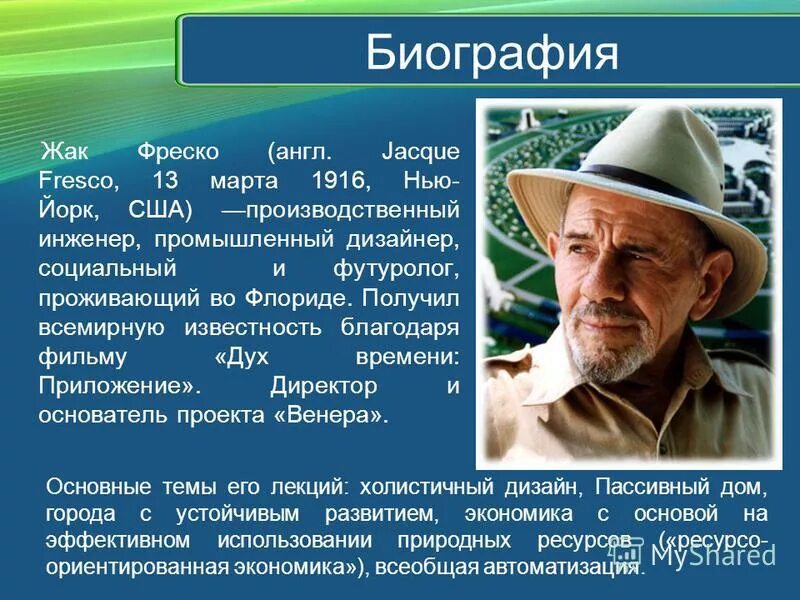 Биография

Жак Фреско (англ. Jacque Fresco, 13 марта 1916, Нью-Йорк, США) —производственный инженер, промышленный дизайнер, социальный и футуролог, проживающий во Флориде. Получил всемирную известность благодаря фильму «Дух времени: Приложение». Директор и основатель проекта «Венера».

Основные темы его лекций: холистичный дизайн, Пассивный дом, города с устойчивым развитием, экономика с основой на эффективном использовании природных ресурсов («ресурсо-ориентированная экономика»), всеобщая автоматизация.

MyShared